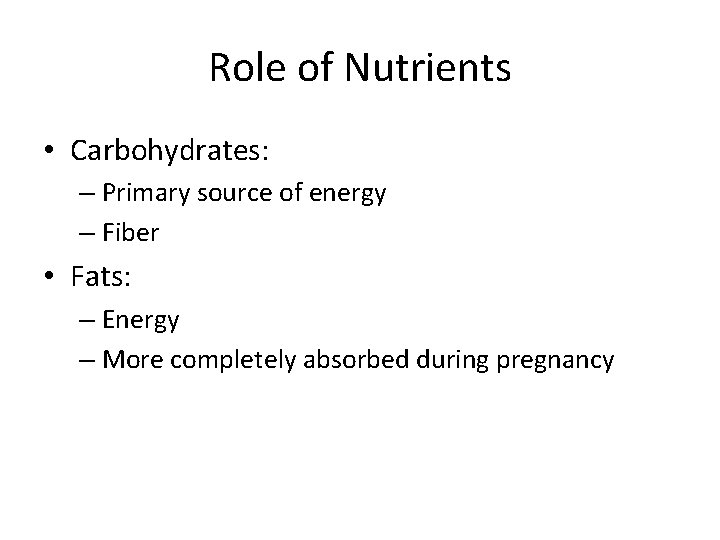 Role of Nutrients

• Carbohydrates:
  – Primary source of energy
  – Fiber
• Fats:
  – Energy
  – More completely absorbed during pregnancy